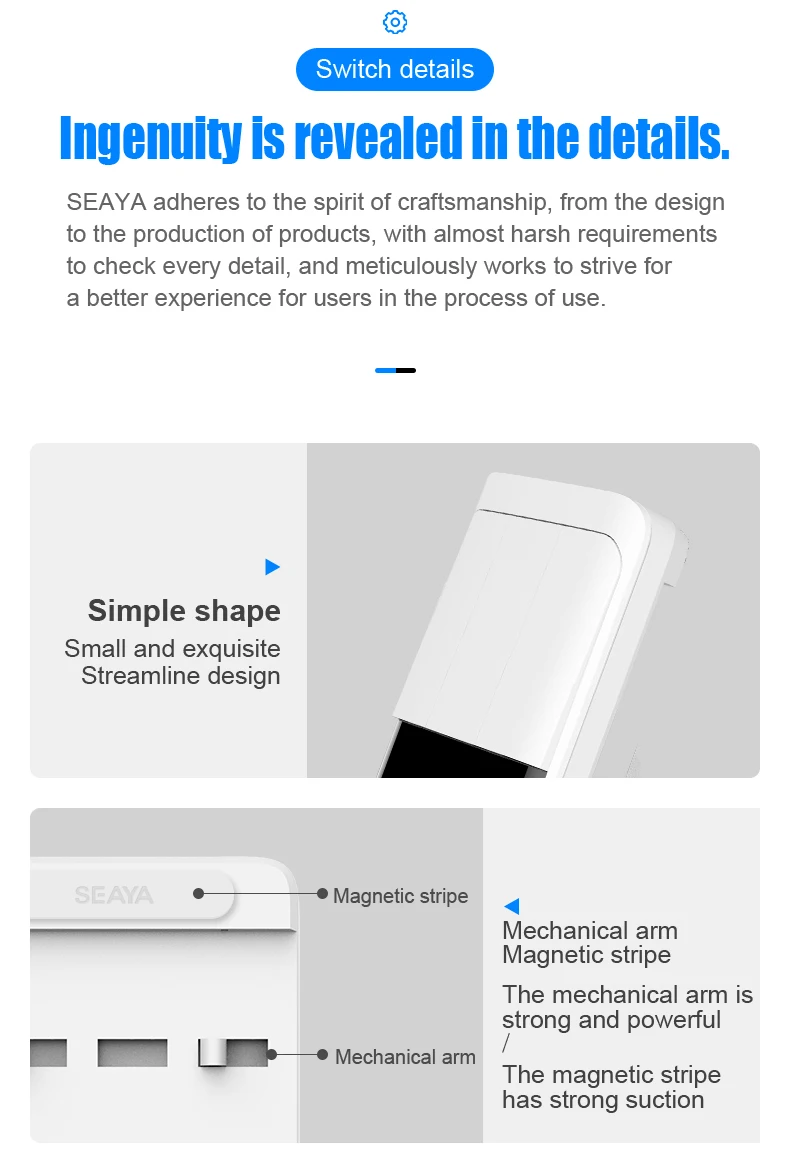 Switch details

Ingenuity is revealed in the details.

SEAYA adheres to the spirit of craftsmanship, from the design to the production of products, with almost harsh requirements to check every detail, and meticulously works to strive for a better experience for users in the process of use.

Simple shape
Small and exquisite
Streamline design

SEAYA
Magnetic stripe
Mechanical arm

Mechanical arm
Magnetic stripe

The mechanical arm is strong and powerful
/
The magnetic stripe has strong suction